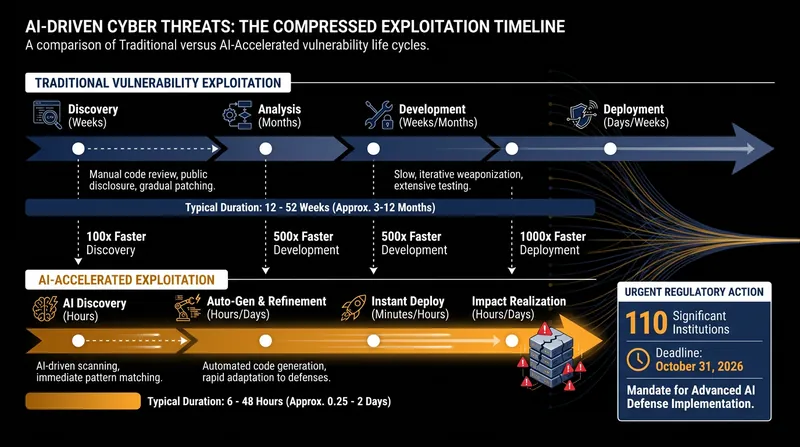 AI-DRIVEN CYBER THREATS: THE COMPRESSED EXPLOITATION TIMELINE
A comparison of Traditional versus AI-Accelerated vulnerability life cycles.

TRADITIONAL VULNERABILITY EXPLOITATION

Discovery (Weeks)
Analysis (Months)
Development (Weeks/Months)
Deployment (Days/Weeks)

Manual code review, public disclosure, gradual patching.
Slow, iterative weaponization, extensive testing.

Typical Duration: 12 - 52 Weeks (Approx. 3-12 Months)

100x Faster Discovery
500x Faster Development
500x Faster Development
1000x Faster Deployment

AI-ACCELERATED EXPLOITATION

AI Discovery (Hours)
Auto-Gen & Refinement (Hours/Days)
Instant Deploy (Minutes/Hours)
Impact Realization (Hours/Days)

AI-driven scanning, immediate pattern matching.
Automated code generation, rapid adaptation to defenses.

Typical Duration: 6 - 48 Hours (Approx. 0.25 - 2 Days)

URGENT REGULATORY ACTION
110 Significant Institutions
Deadline: October 31, 2026
Mandate for Advanced AI Defense Implementation.